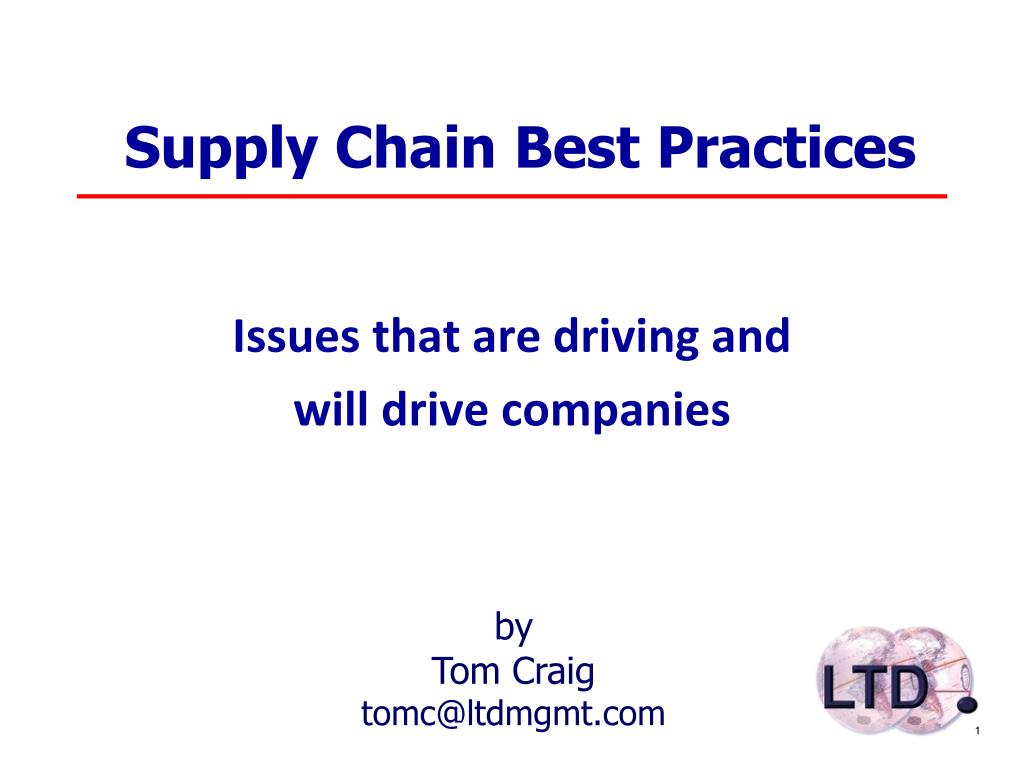 Supply Chain Best Practices

Issues that are driving and will drive companies

by
Tom Craig
tomc@ltdmgmt.com

LTD

1